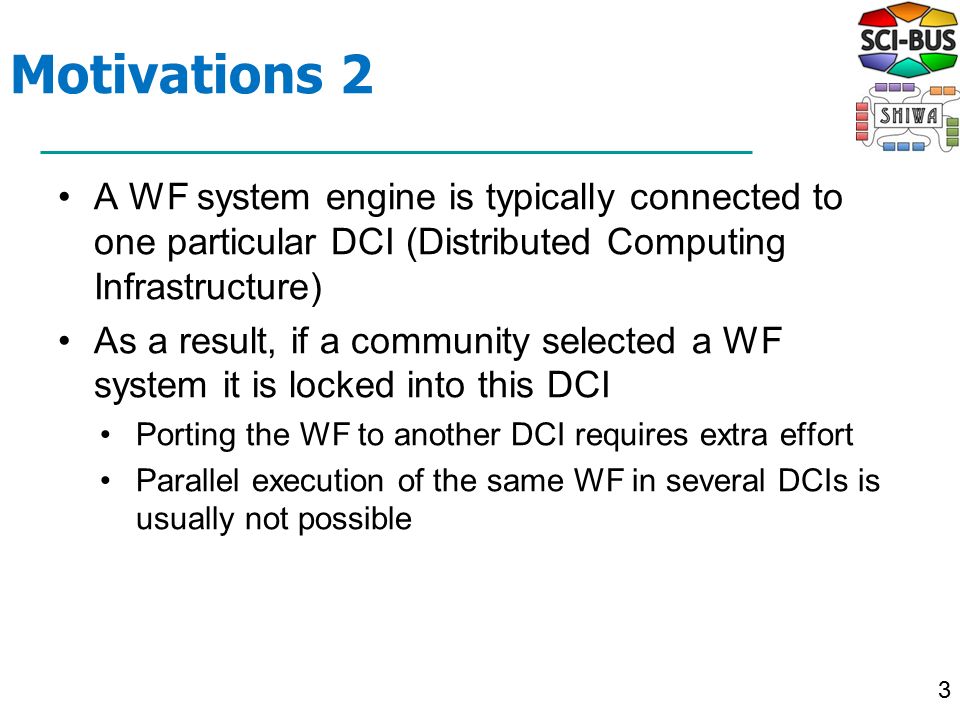 Motivations 2

SCI-BUS

SHIWA

• A WF system engine is typically connected to one particular DCI (Distributed Computing Infrastructure)

• As a result, if a community selected a WF system it is locked into this DCI

• Porting the WF to another DCI requires extra effort

• Parallel execution of the same WF in several DCIs is usually not possible

3